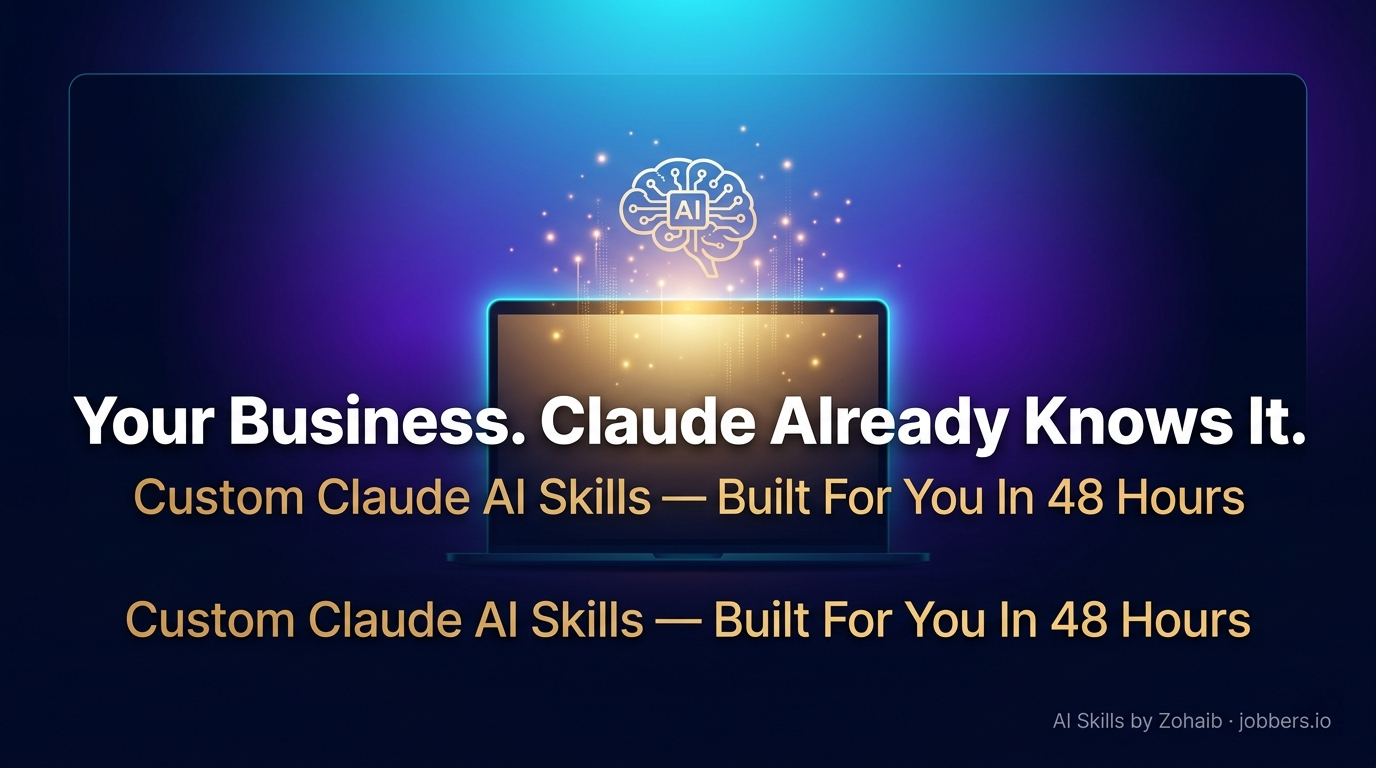 AI

Your Business. Claude Already Knows It.

Custom Claude AI Skills — Built For You In 48 Hours

Custom Claude AI Skills — Built For You In 48 Hours

AI Skills by Zohaib · jobbers.io